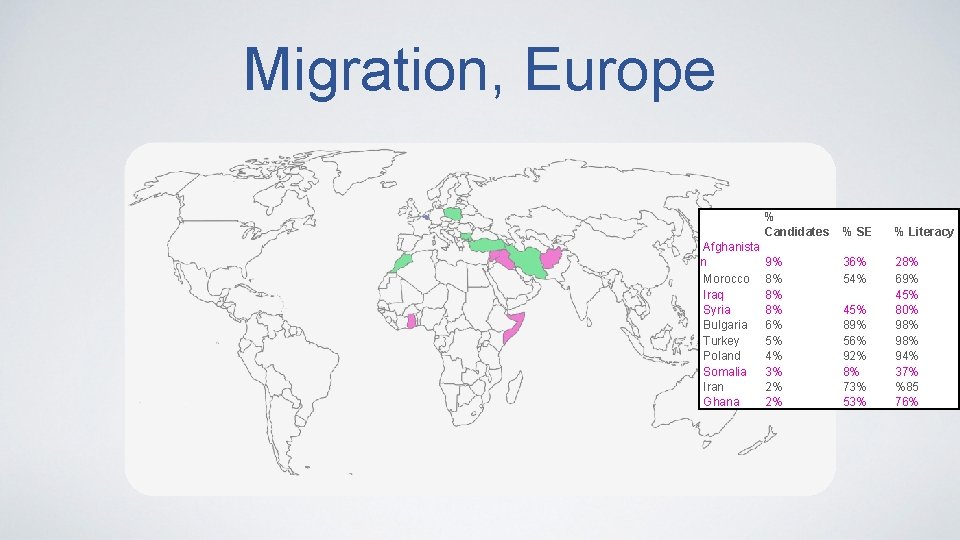 Migration, Europe

| | % Candidates | % SE | % Literacy |
|---|---|---|---|
| Afghanistan | 9% | 36% | 28% |
| Morocco | 8% | 54% | 69% |
| Iraq | 8% | | 45% |
| Syria | 8% | 45% | 80% |
| Bulgaria | 6% | 89% | 98% |
| Turkey | 5% | 56% | 98% |
| Poland | 4% | 92% | 94% |
| Somalia | 3% | 8% | 37% |
| Iran | 2% | 73% | %85 |
| Ghana | 2% | 53% | 76% |